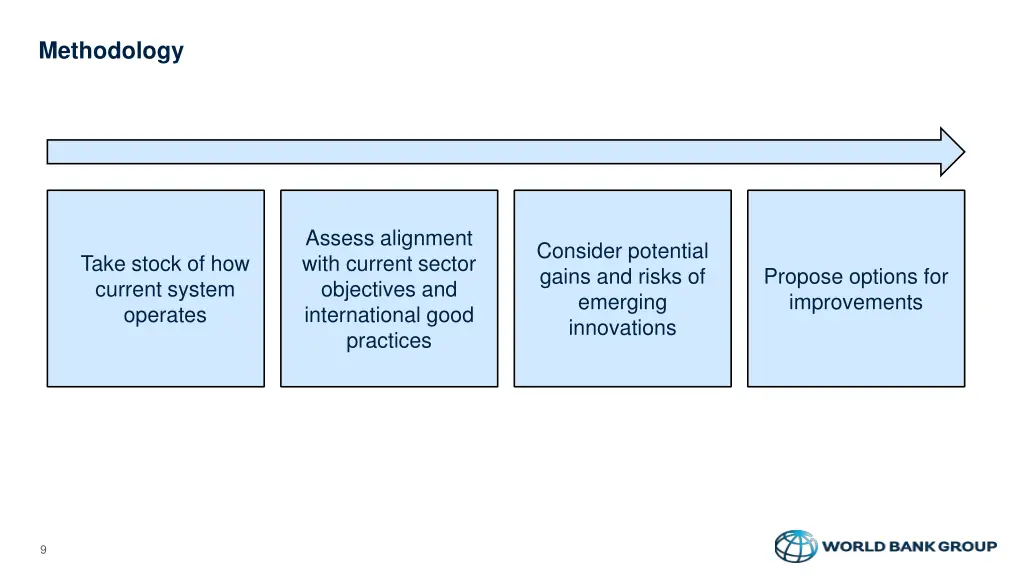 Methodology

Take stock of how current system operates

Assess alignment with current sector objectives and international good practices

Consider potential gains and risks of emerging innovations

Propose options for improvements

9

WORLD BANK GROUP